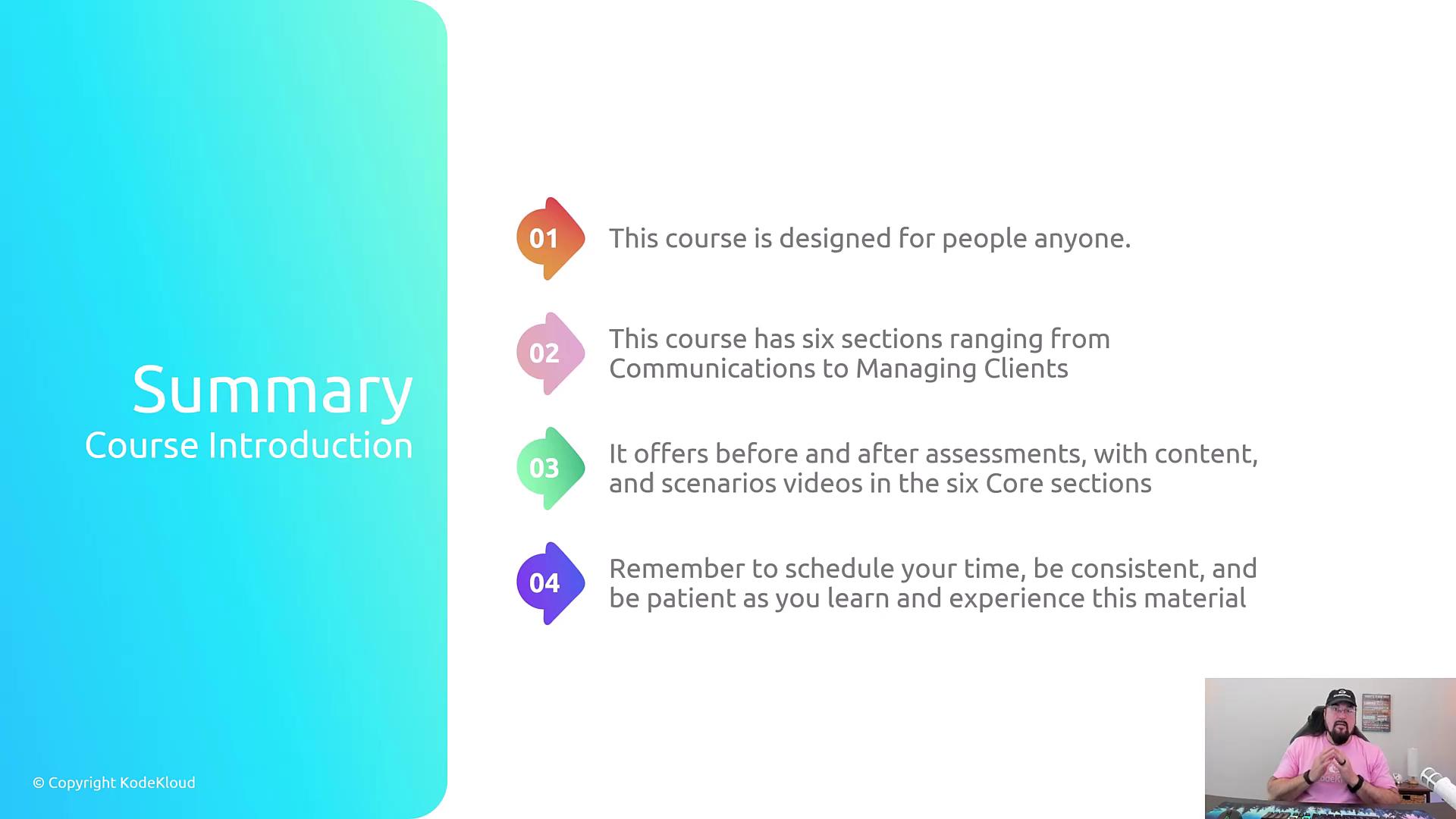 Summary
Course Introduction

01 This course is designed for people anyone.

02 This course has six sections ranging from Communications to Managing Clients

03 It offers before and after assessments, with content, and scenarios videos in the six Core sections

04 Remember to schedule your time, be consistent, and be patient as you learn and experience this material

© Copyright KodeKloud